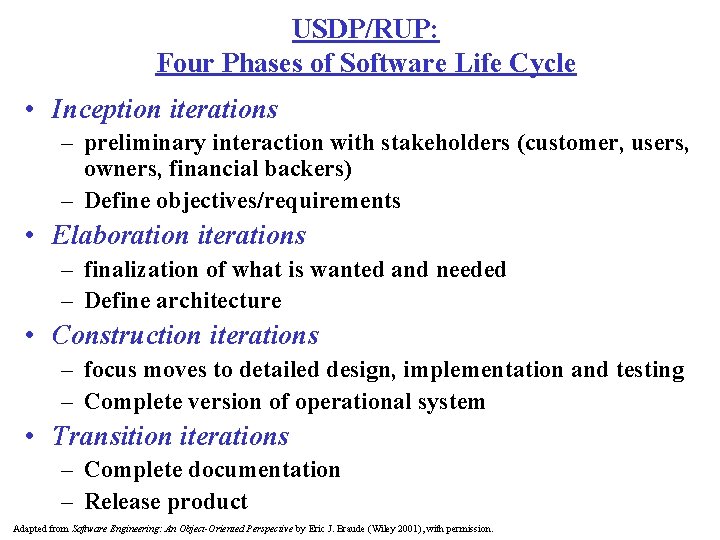 USDP/RUP:
Four Phases of Software Life Cycle

• Inception iterations
– preliminary interaction with stakeholders (customer, users, owners, financial backers)
– Define objectives/requirements
• Elaboration iterations
– finalization of what is wanted and needed
– Define architecture
• Construction iterations
– focus moves to detailed design, implementation and testing
– Complete version of operational system
• Transition iterations
– Complete documentation
– Release product

Adapted from Software Engineering: An Object-Oriented Perspective by Eric J. Braude (Wiley 2001), with permission.